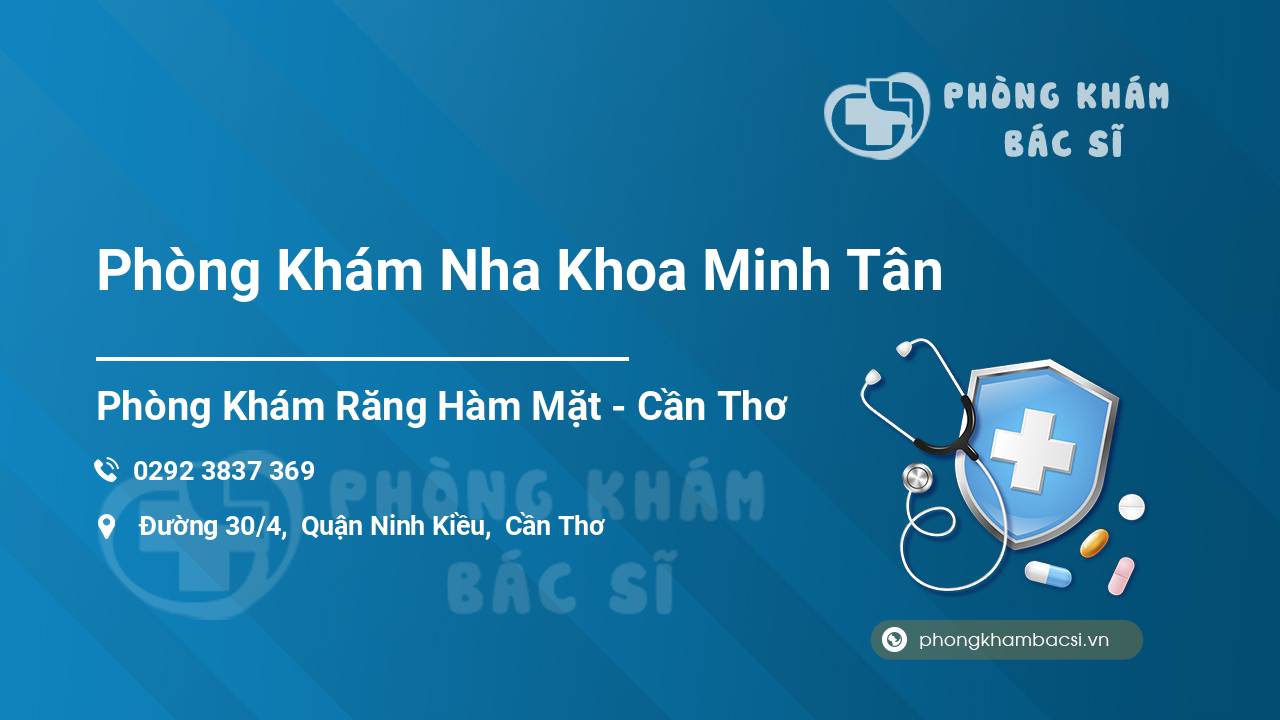 PHÒNG KHÁM
BÁC SĨ

Phòng Khám Nha Khoa Minh Tân

Phòng Khám Răng Hàm Mặt - Cần Thơ

0292 3837 369

Đường 30/4, Quận Ninh Kiều, Cần Thơ

PHÒNG KHÁM
BÁC SĨ

phongkhambacsi.vn